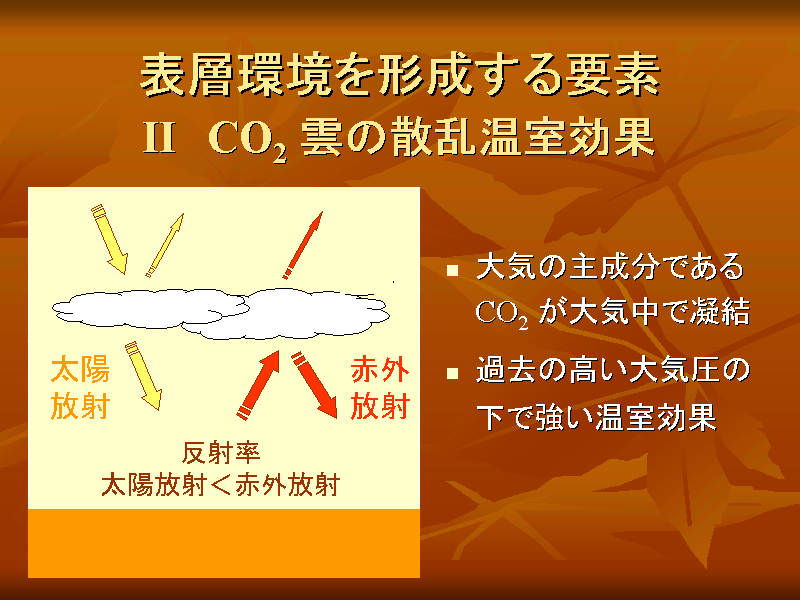 表層環境を形成する要素
II $CO_2$ 雲の散乱温室効果

太陽放射

赤外放射

反射率
太陽放射＜赤外放射

■ 大気の主成分である $CO_2$ が大気中で凝結

■ 過去の高い大気圧の下で強い温室効果